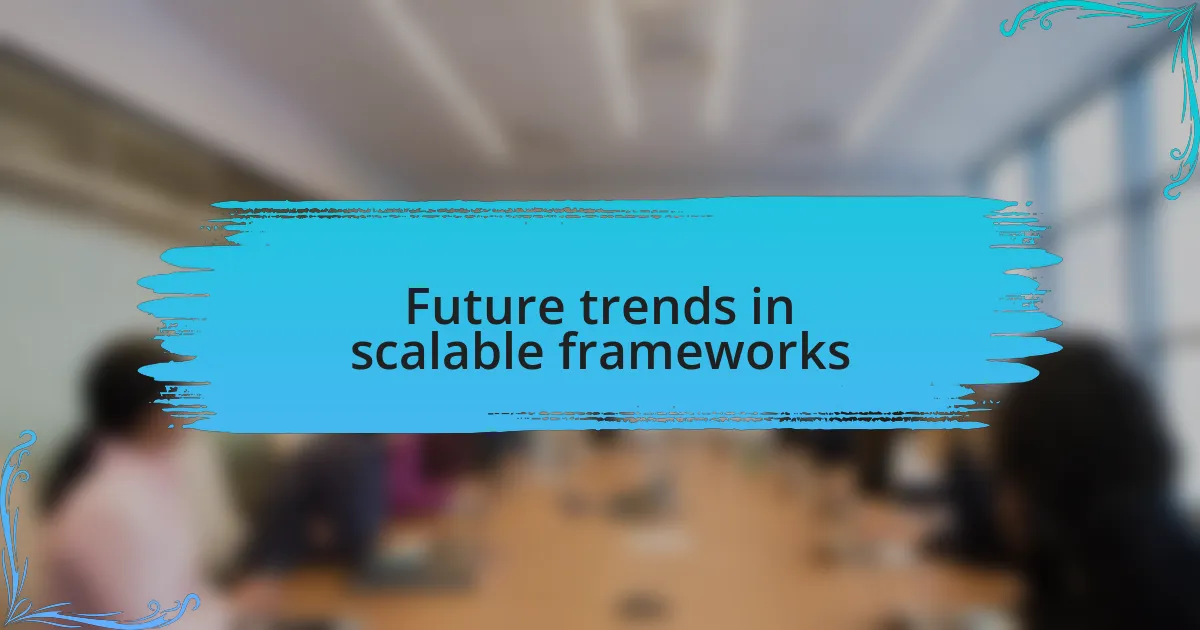 Future trends in scalable frameworks